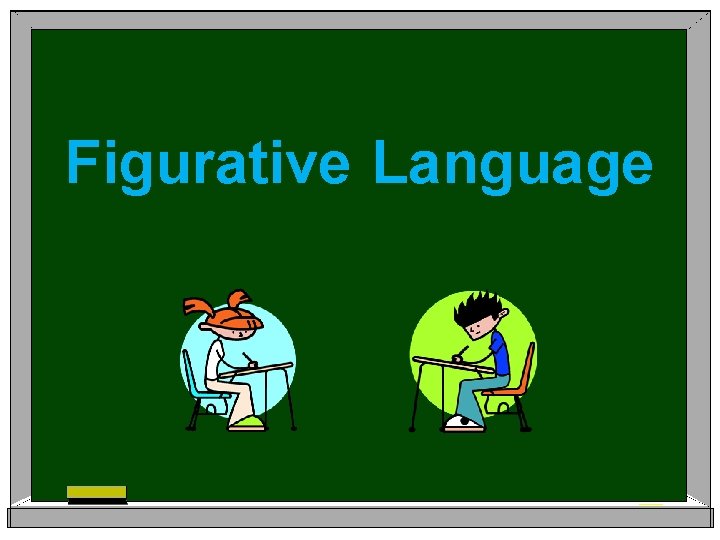 Figurative Language